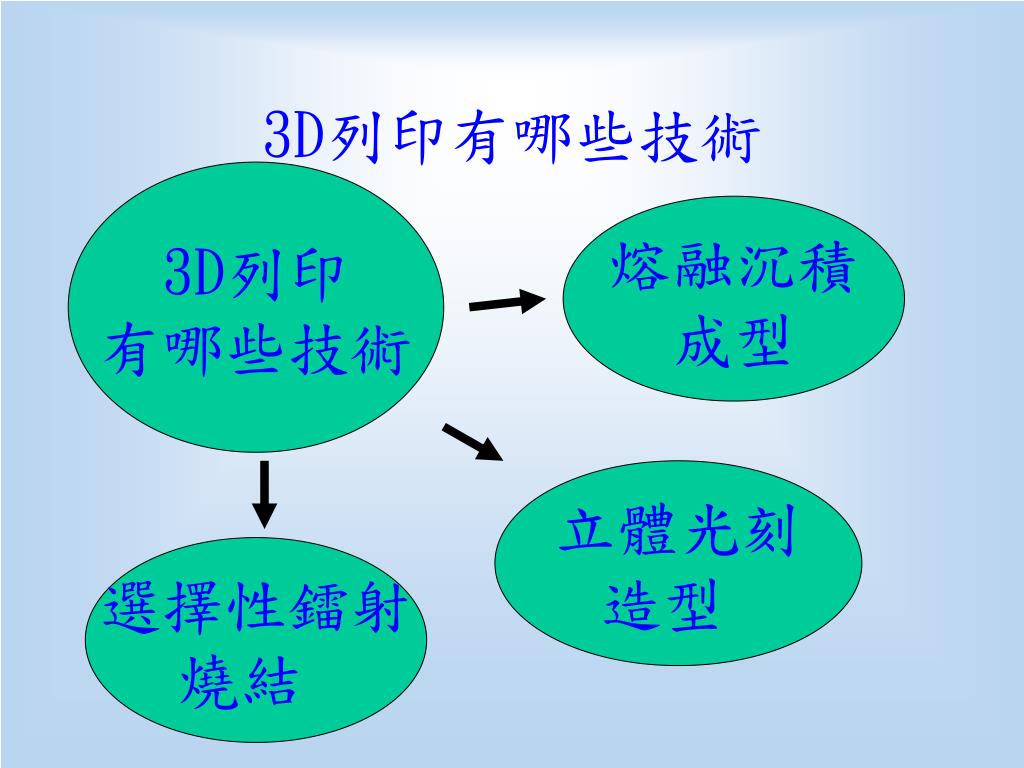 3D列印有哪些技術

3D列印
有哪些技術

熔融沉積
成型

立體光刻
造型

選擇性鐳射
燒結